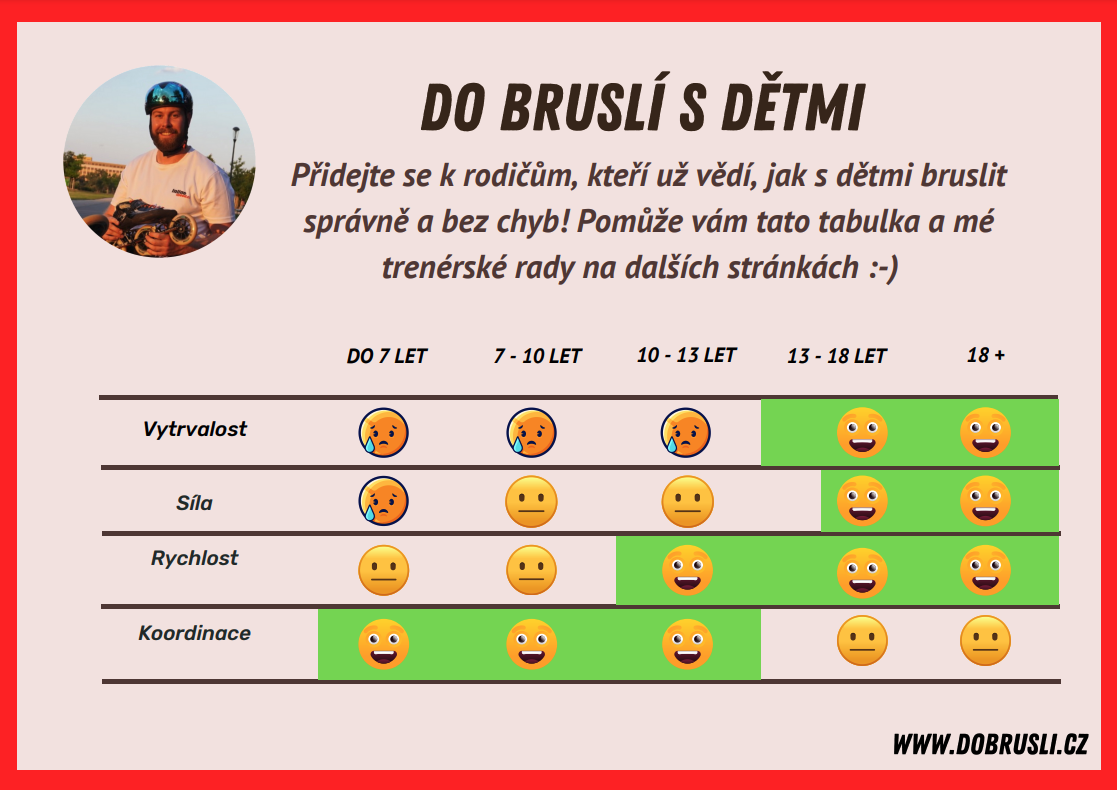 DO BRUSLÍ S DĚTMI

Přidejte se k rodičům, kteří už vědí, jak s dětmi bruslit správně a bez chyb! Pomůže vám tato tabulka a mé trenérské rady na dalších stránkách :-)

| | DO 7 LET | 7 - 10 LET | 10 - 13 LET | 13 - 18 LET | 18 + |
|---|---|---|---|---|---|
| Vytrvalost | | | | | |
| Síla | | | | | |
| Rychlost | | | | | |
| Koordinace | | | | | |

WWW.DOBRUSLI.CZ